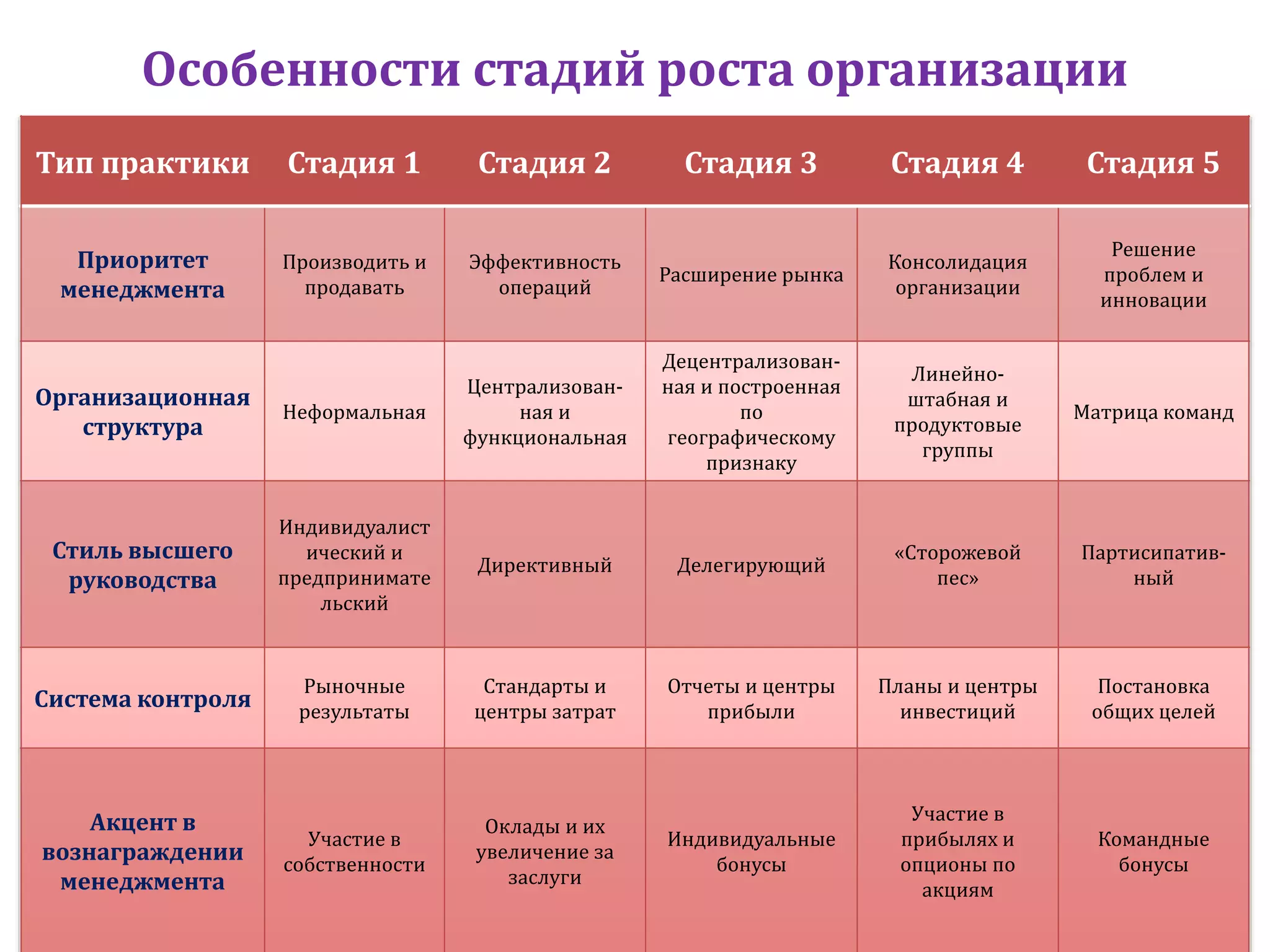 Особенности стадий роста организации

| Тип практики | Стадия 1 | Стадия 2 | Стадия 3 | Стадия 4 | Стадия 5 |
|---|---|---|---|---|---|
| Приоритет менеджмента | Производить и продавать | Эффективность операций | Расширение рынка | Консолидация организации | Решение проблем и инновации |
| Организационная структура | Неформальная | Централизованная и функциональная | Децентрализованная и построенная по географическому признаку | Линейно-штабная и продуктовые группы | Матрица команд |
| Стиль высшего руководства | Индивидуалистический и предпринимательский | Директивный | Делегирующий | «Сторожевой пес» | Партисипативный |
| Система контроля | Рыночные результаты | Стандарты и центры затрат | Отчеты и центры прибыли | Планы и центры инвестиций | Постановка общих целей |
| Акцент в вознаграждении менеджмента | Участие в собственности | Оклады и их увеличение за заслуги | Индивидуальные бонусы | Участие в прибылях и опционы по акциям | Командные бонусы |